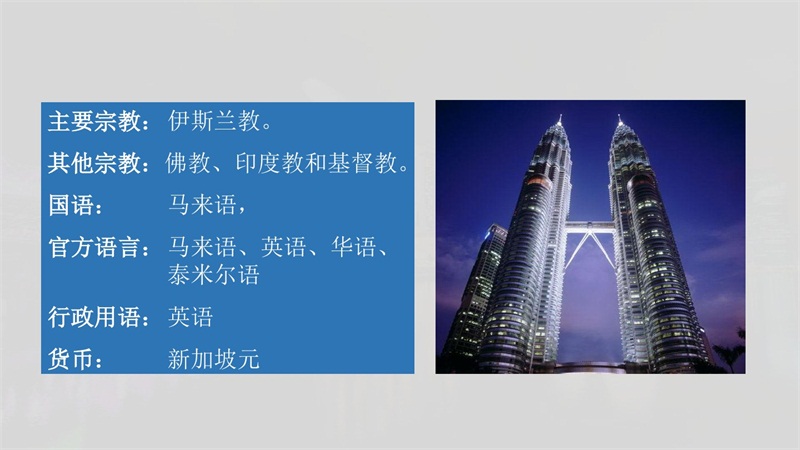 主要宗教：伊斯兰教。

其他宗教：佛教、印度教和基督教。

国语：马来语，

官方语言：马来语、英语、华语、泰米尔语

行政用语：英语

货币：新加坡元